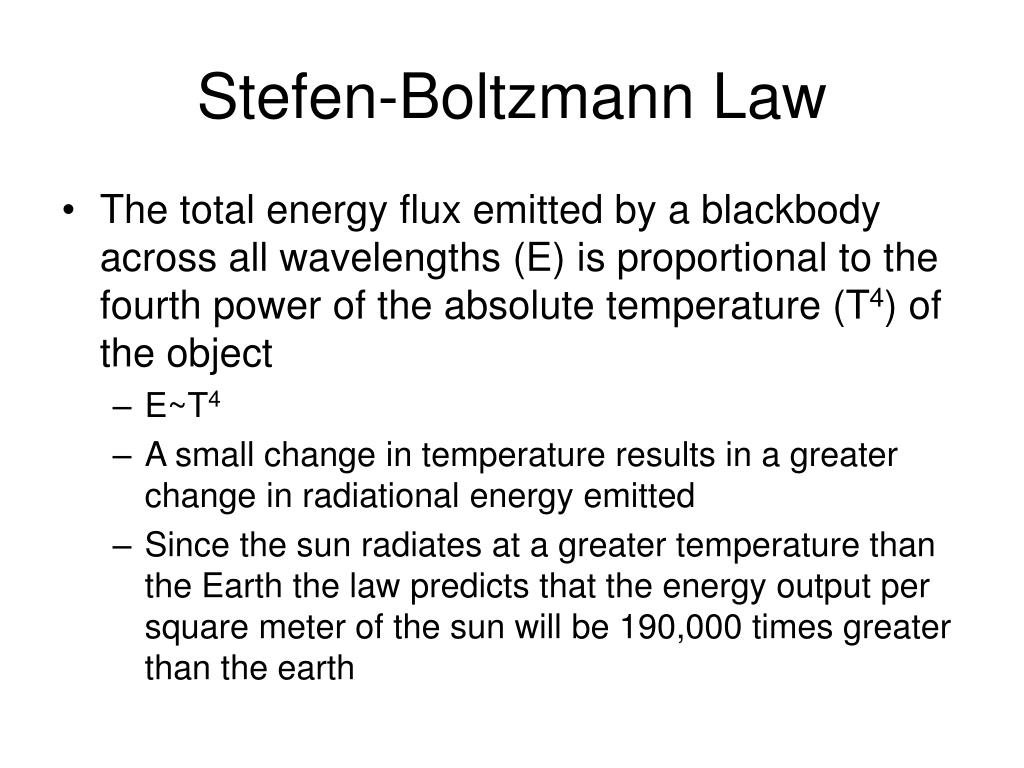 Stefen-Boltzmann Law

• The total energy flux emitted by a blackbody across all wavelengths (E) is proportional to the fourth power of the absolute temperature ($T^4$) of the object

– $E \sim T^4$

– A small change in temperature results in a greater change in radiational energy emitted

– Since the sun radiates at a greater temperature than the Earth the law predicts that the energy output per square meter of the sun will be 190,000 times greater than the earth